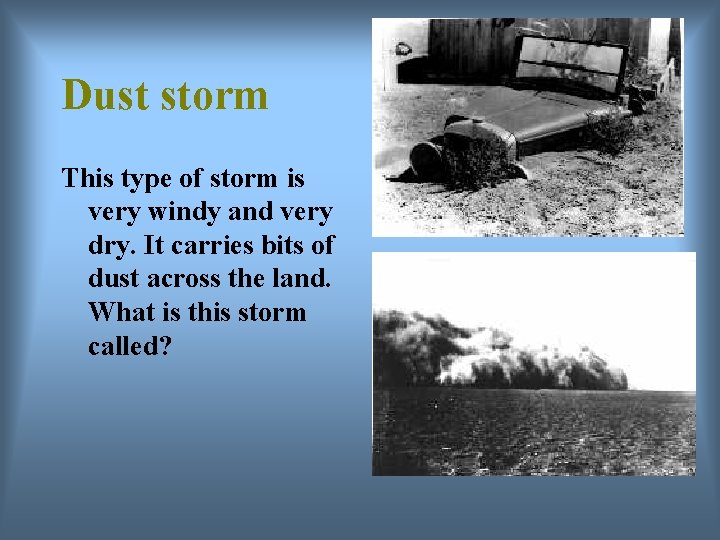 Dust storm

This type of storm is very windy and very dry. It carries bits of dust across the land. What is this storm called?